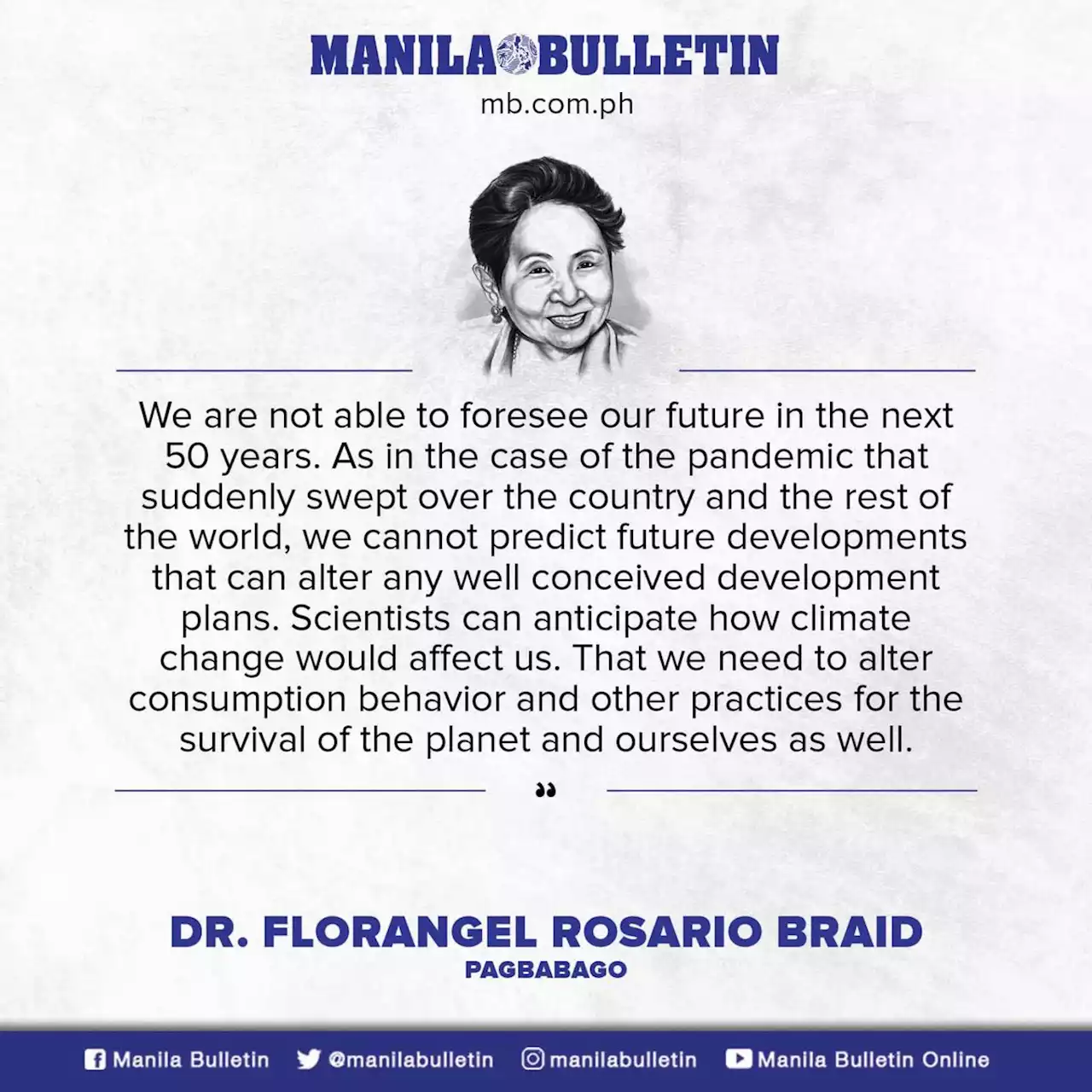 MANILA BULLETIN
mb.com.ph

We are not able to foresee our future in the next 50 years. As in the case of the pandemic that suddenly swept over the country and the rest of the world, we cannot predict future developments that can alter any well conceived development plans. Scientists can anticipate how climate change would affect us. That we need to alter consumption behavior and other practices for the survival of the planet and ourselves as well.

”

DR. FLORANGEL ROSARIO BRAID
PAGBABAGO

Manila Bulletin @manilabulletin manilabulletin Manila Bulletin Online